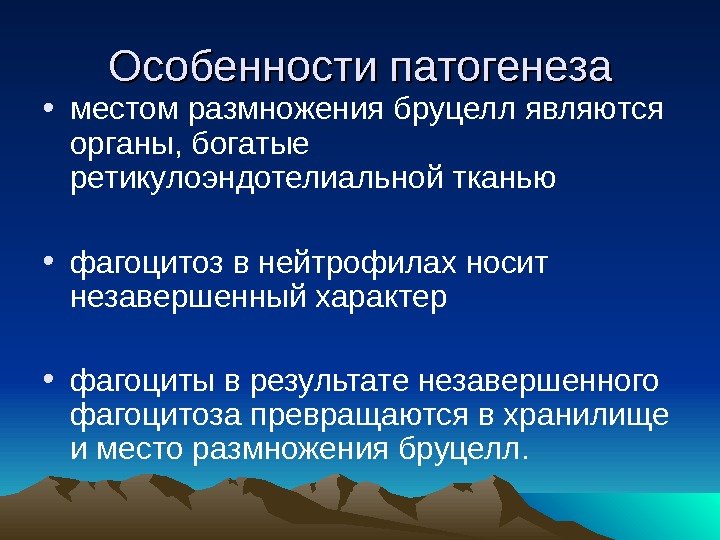 Особенности патогенеза

• местом размножения бруцелл являются органы, богатые ретикулоэндотелиальной тканью

• фагоцитоз в нейтрофилах носит незавершенный характер

• фагоциты в результате незавершенного фагоцитоза превращаются в хранилище и место размножения бруцелл.